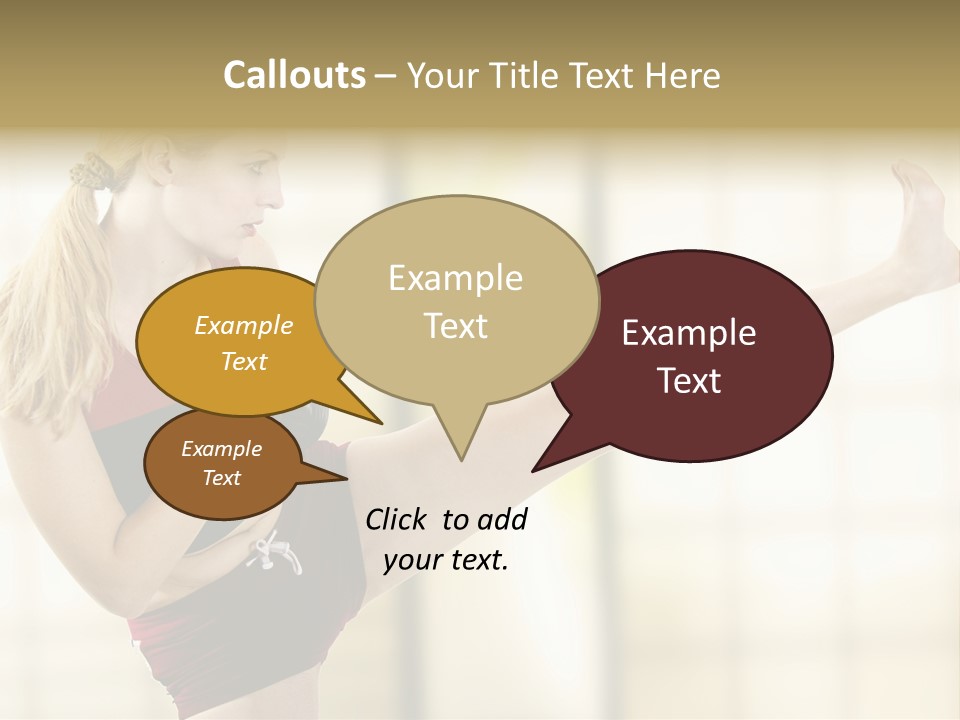 Callouts – Your Title Text Here

Example Text

Example Text

Example Text

Example Text

Click to add your text.